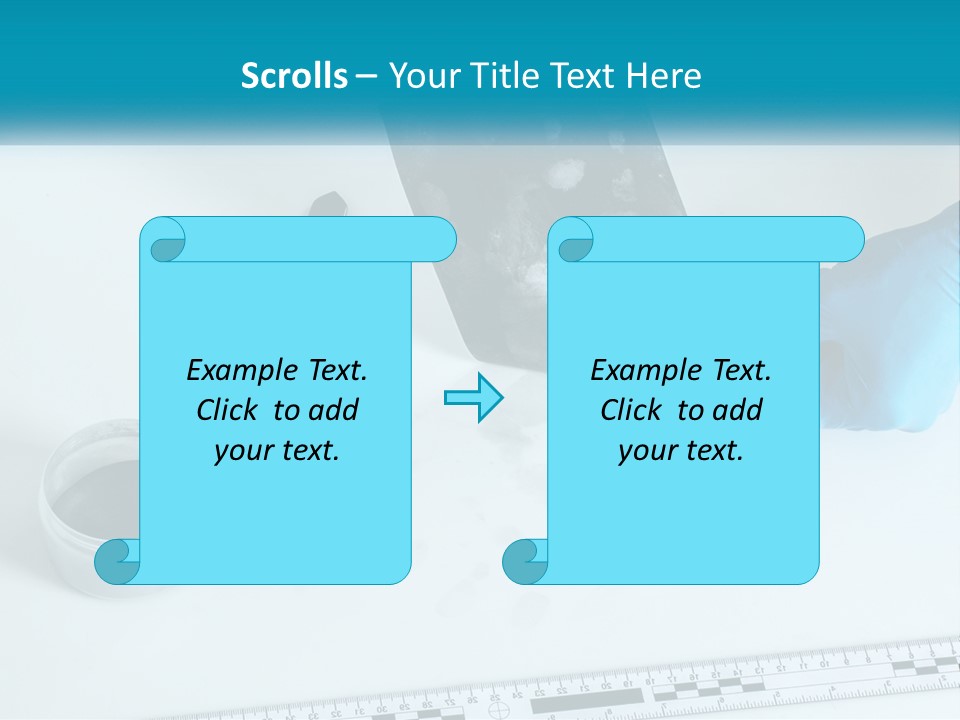 Scrolls – Your Title Text Here

Example Text. Click to add your text.

Example Text. Click to add your text.